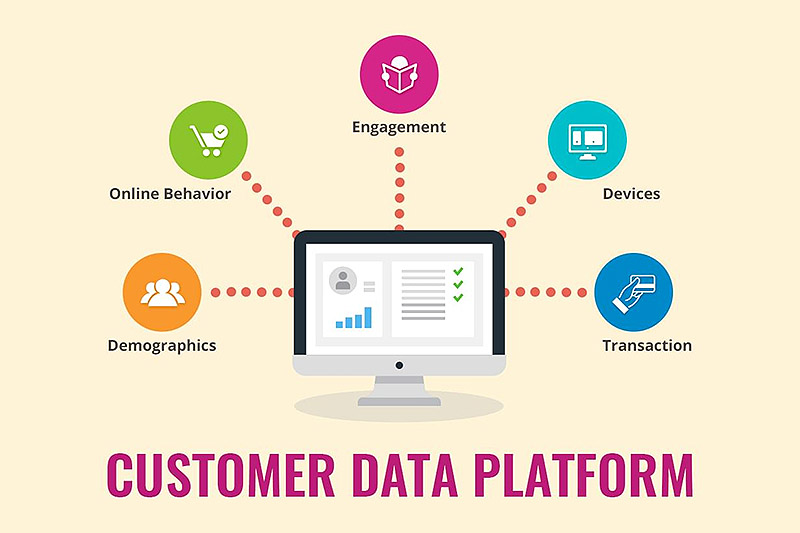 Engagement

Online Behavior

Devices

Demographics

Transaction

CUSTOMER DATA PLATFORM